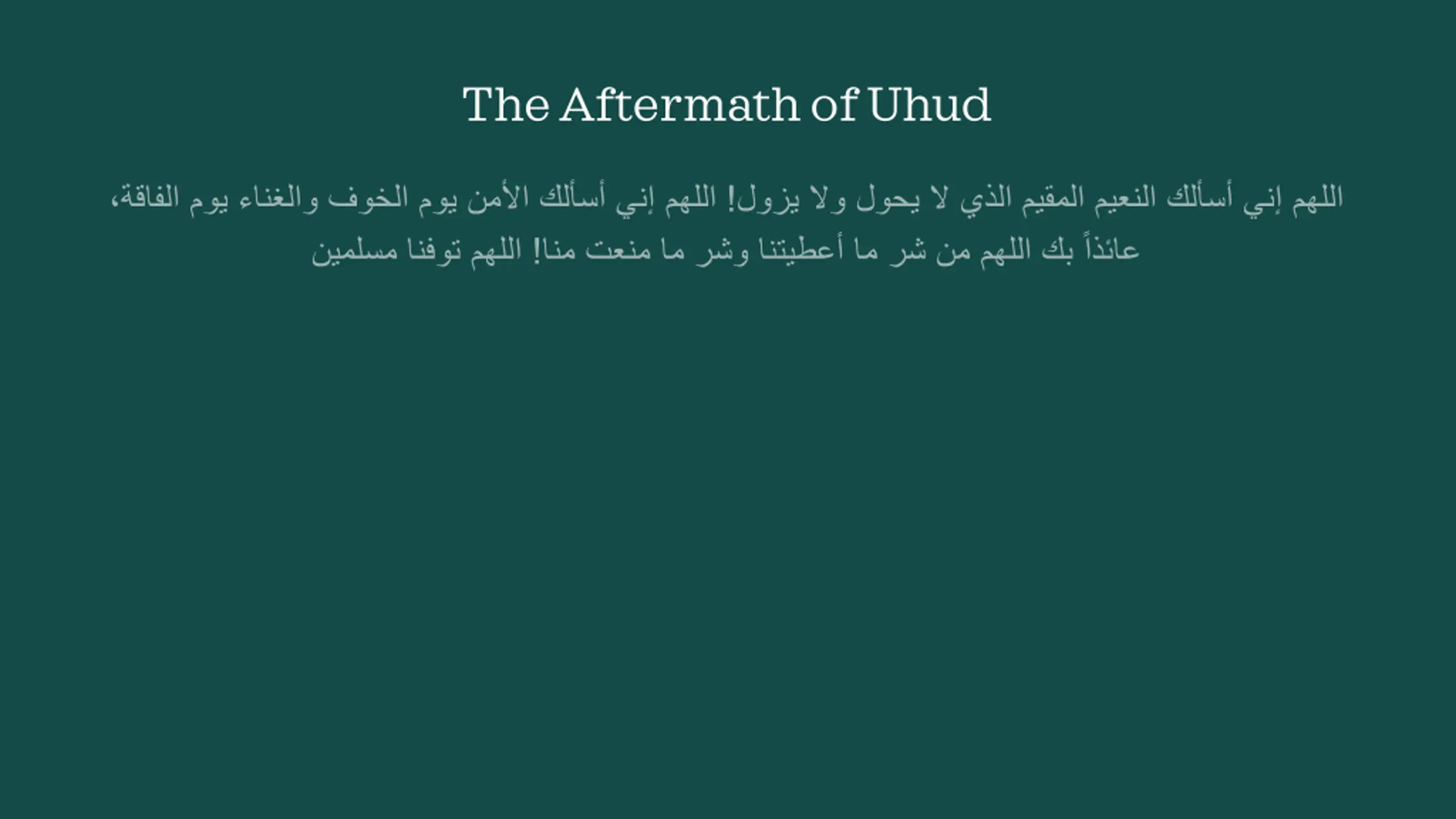 The Aftermath of Uhud

اللهم إني أسألك النعيم المقيم الذي لا يحول ولا يزول! اللهم إني أسألك الأمن يوم الخوف والغناء يوم الفاقة، عائذاً بك اللهم من شر ما أعطيتنا وشر ما منعت منا! اللهم توفنا مسلمين